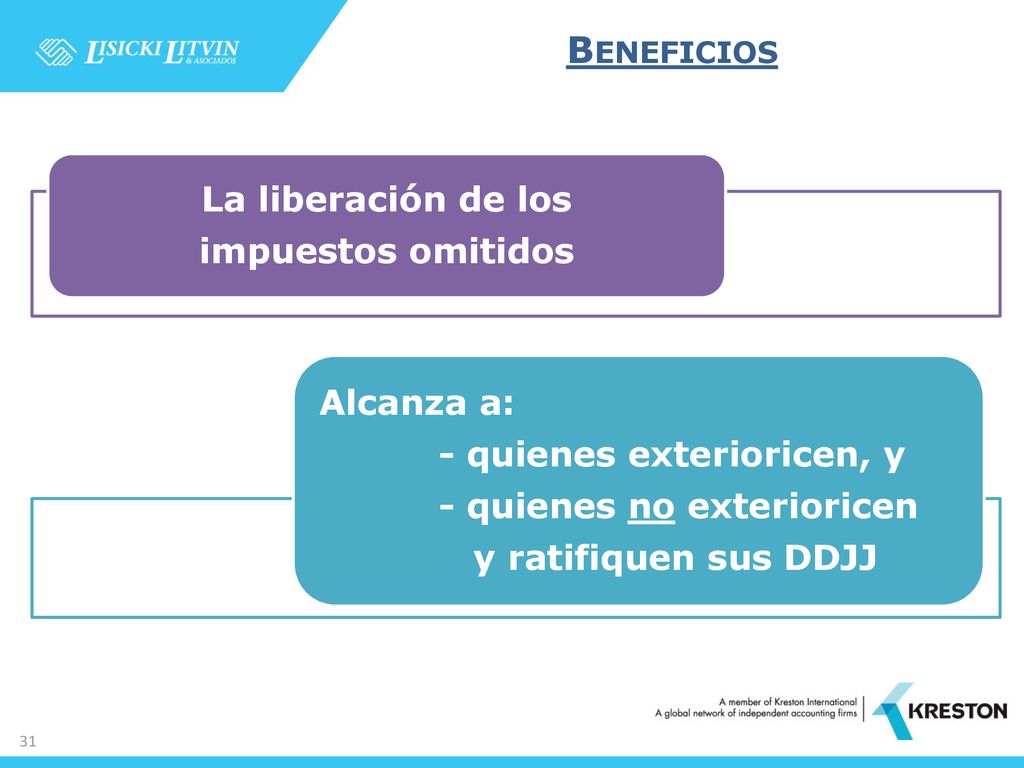 LISICKI LITVIN & ASOCIADOS

BENEFICIOS

La liberación de los impuestos omitidos

Alcanza a:
- quienes exterioricen, y
- quienes no exterioricen y ratifiquen sus DDJJ

A member of Kreston International
A global network of independent accounting firms
KRESTON

31